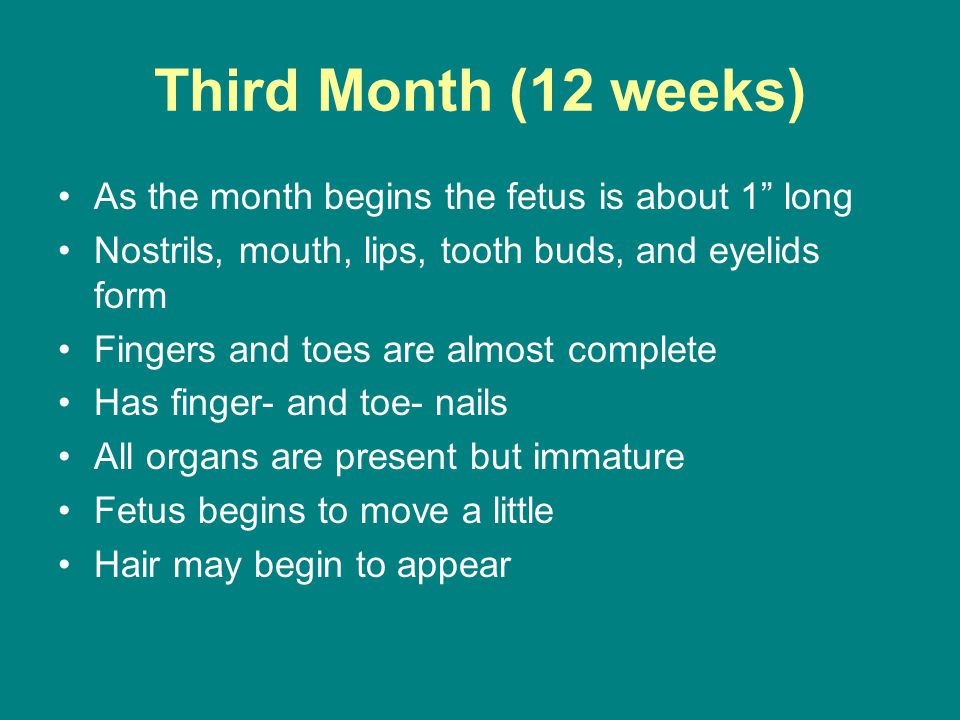 Third Month (12 weeks)

• As the month begins the fetus is about 1” long
• Nostrils, mouth, lips, tooth buds, and eyelids form
• Fingers and toes are almost complete
• Has finger- and toe- nails
• All organs are present but immature
• Fetus begins to move a little
• Hair may begin to appear